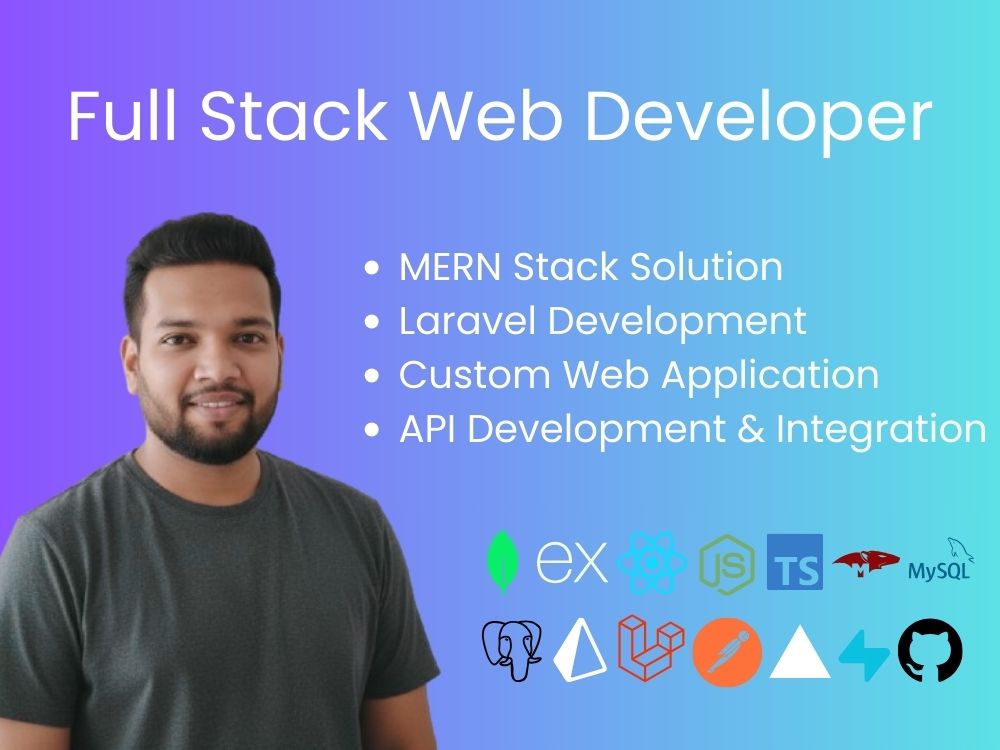 Full Stack Web Developer

• MERN Stack Solution
• Laravel Development
• Custom Web Application
• API Development & Integration

ex JS TS MySQL